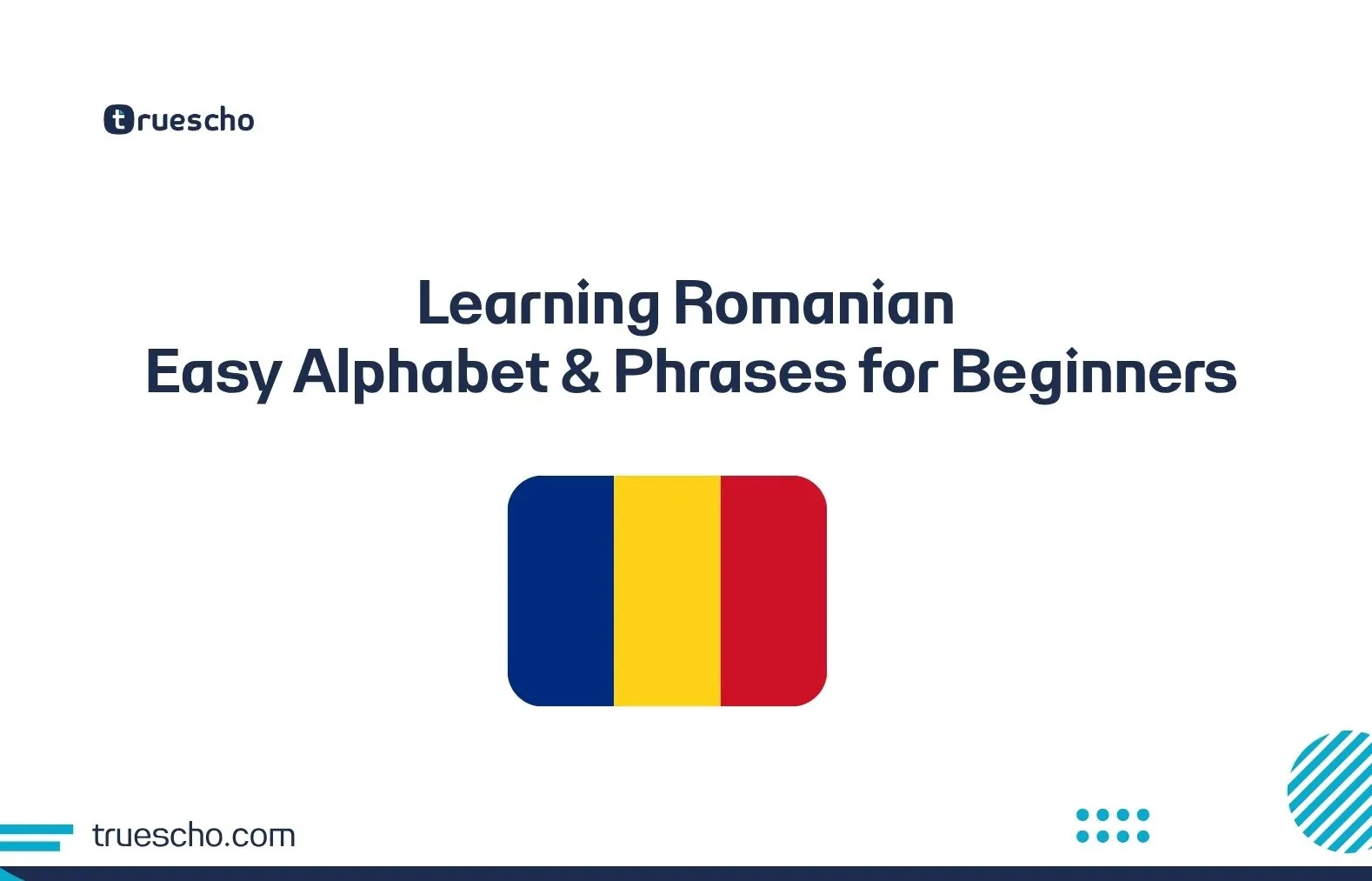 truescho

Learning Romanian
Easy Alphabet & Phrases for Beginners

truescho.com